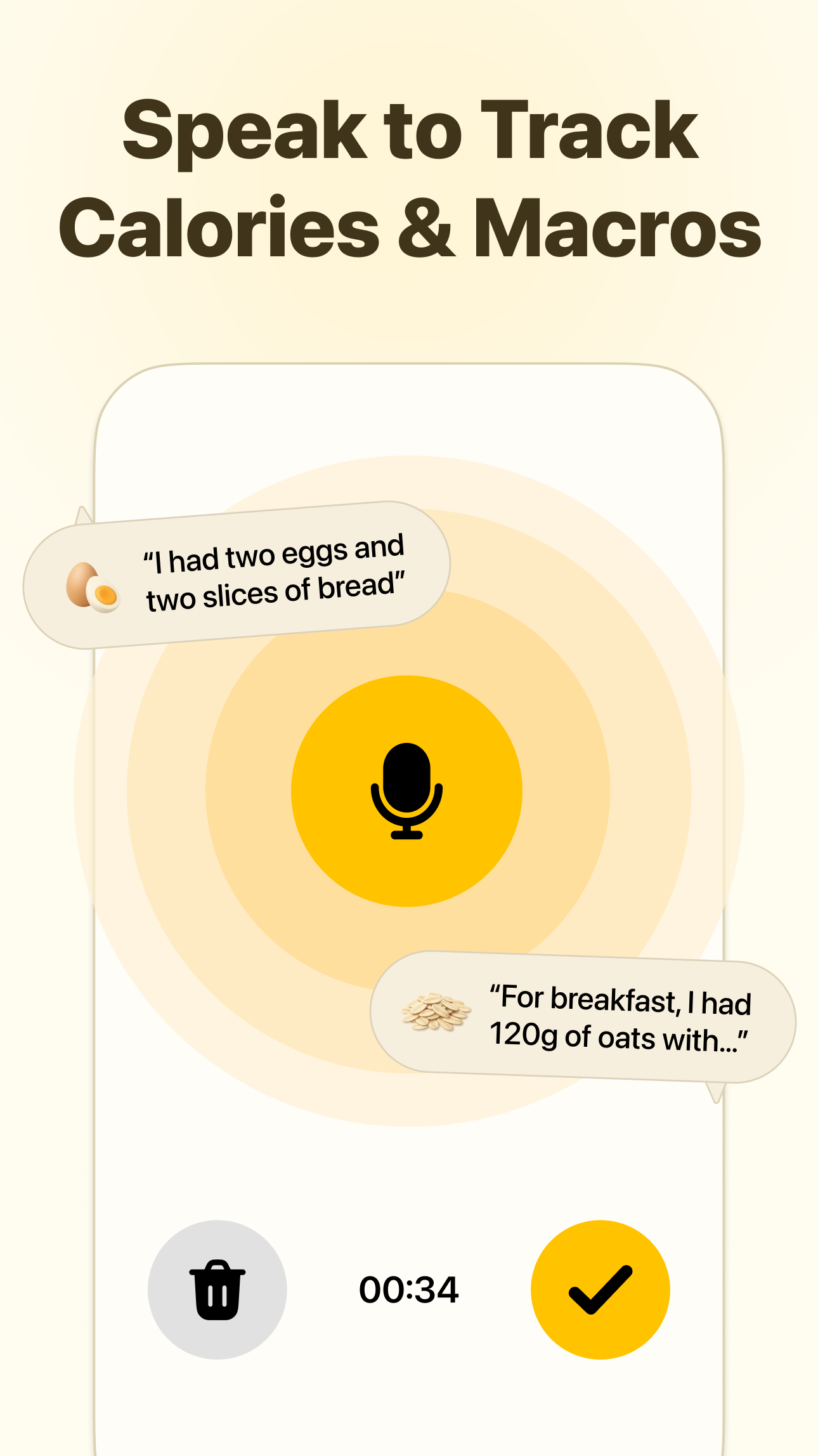 Speak to Track Calories & Macros

“I had two eggs and two slices of bread”

“For breakfast, I had 120g of oats with...”

00:34